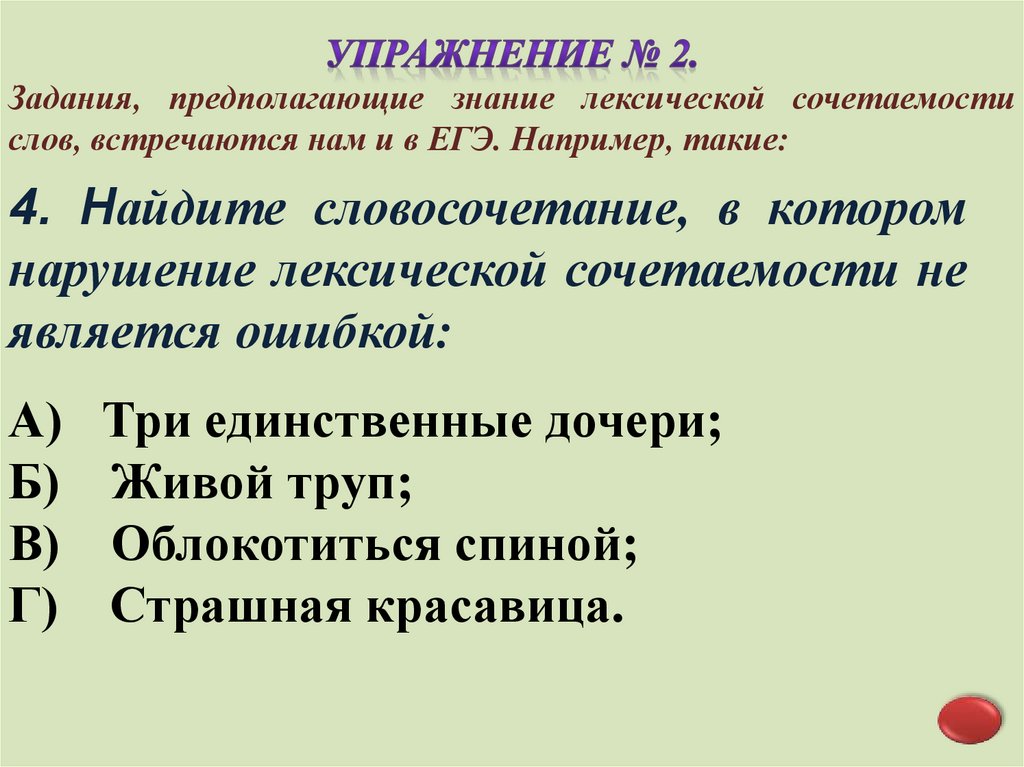 УПРАЖНЕНИЕ № 2.

Задания, предполагающие знание лексической сочетаемости слов, встречаются нам и в ЕГЭ. Например, такие:

4. Найдите словосочетание, в котором нарушение лексической сочетаемости не является ошибкой:

А) Три единственные дочери;
Б) Живой труп;
В) Облокотиться спиной;
Г) Страшная красавица.